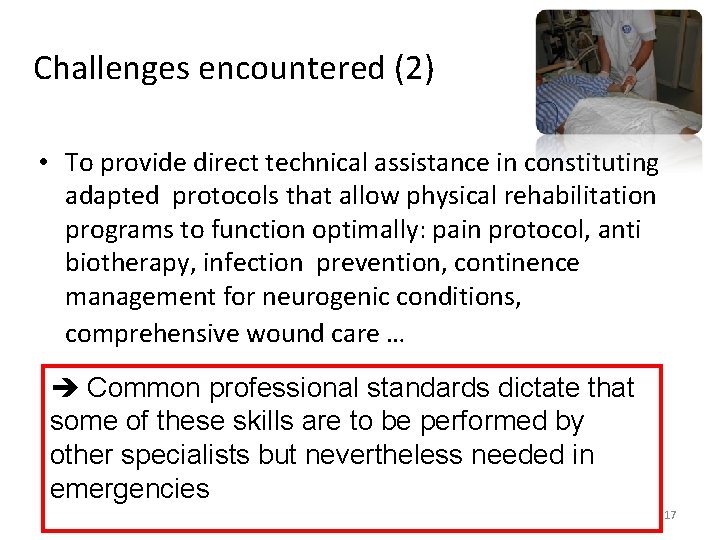 Challenges encountered (2)

• To provide direct technical assistance in constituting adapted protocols that allow physical rehabilitation programs to function optimally: pain protocol, anti biotherapy, infection prevention, continence management for neurogenic conditions, comprehensive wound care …

➔ Common professional standards dictate that some of these skills are to be performed by other specialists but nevertheless needed in emergencies

17